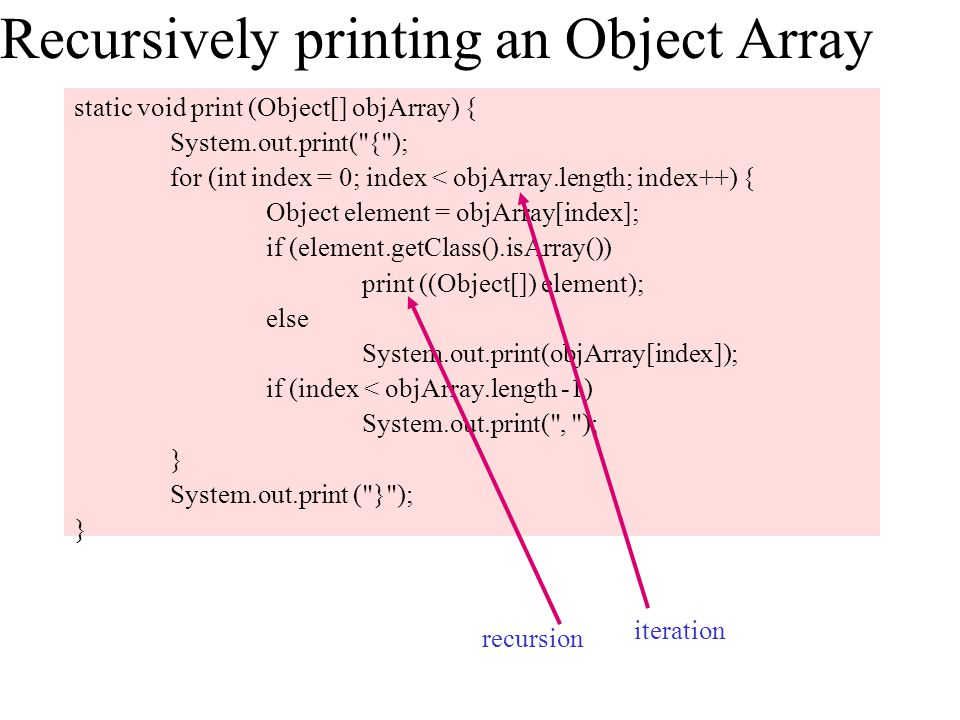 Recursively printing an Object Array

static void print (Object[] objArray) {
System.out.print("{");
for (int index = 0; index < objArray.length; index++) {
Object element = objArray[index];
if (element.getClass().isArray())
print ((Object[]) element);
else
System.out.print(objArray[index]);
if (index < objArray.length -1)
System.out.print(", ");
}
System.out.print ("}");
}

recursion

iteration